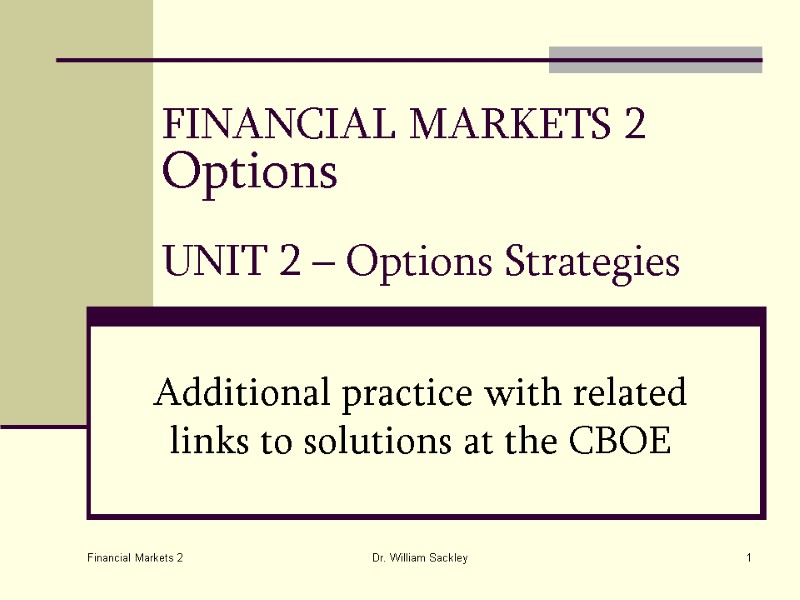 FINANCIAL MARKETS 2
Options

UNIT 2 – Options Strategies

Additional practice with related links to solutions at the CBOE

Financial Markets 2

Dr. William Sackley

1